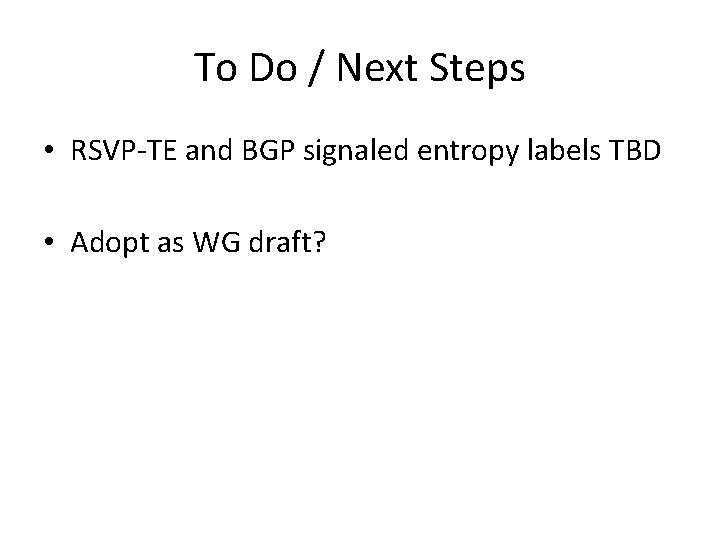 To Do / Next Steps

• RSVP-TE and BGP signaled entropy labels TBD

• Adopt as WG draft?